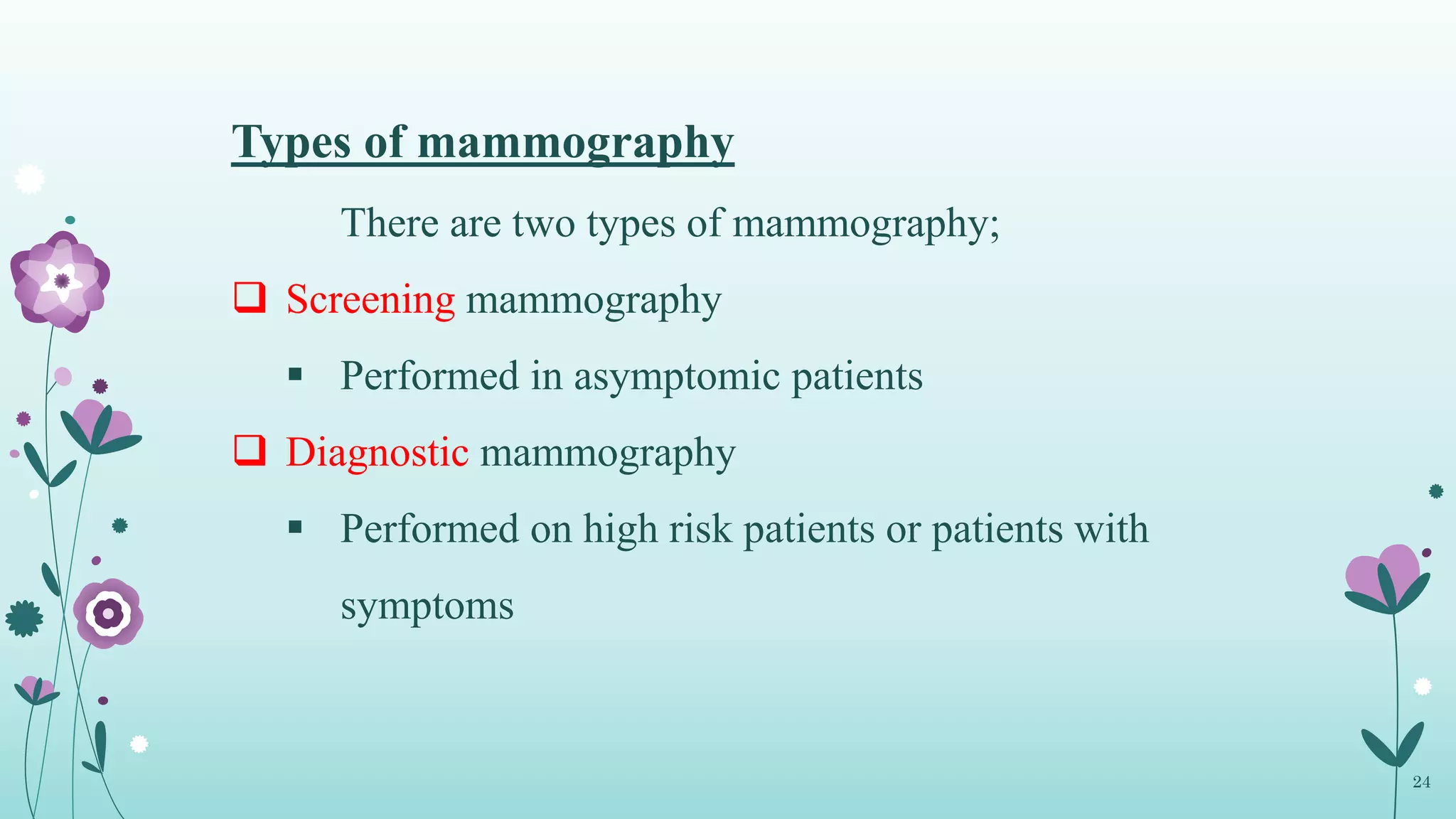 Types of mammography

There are two types of mammography;

❑ Screening mammography

▪ Performed in asymptomic patients

❑ Diagnostic mammography

▪ Performed on high risk patients or patients with symptoms

24